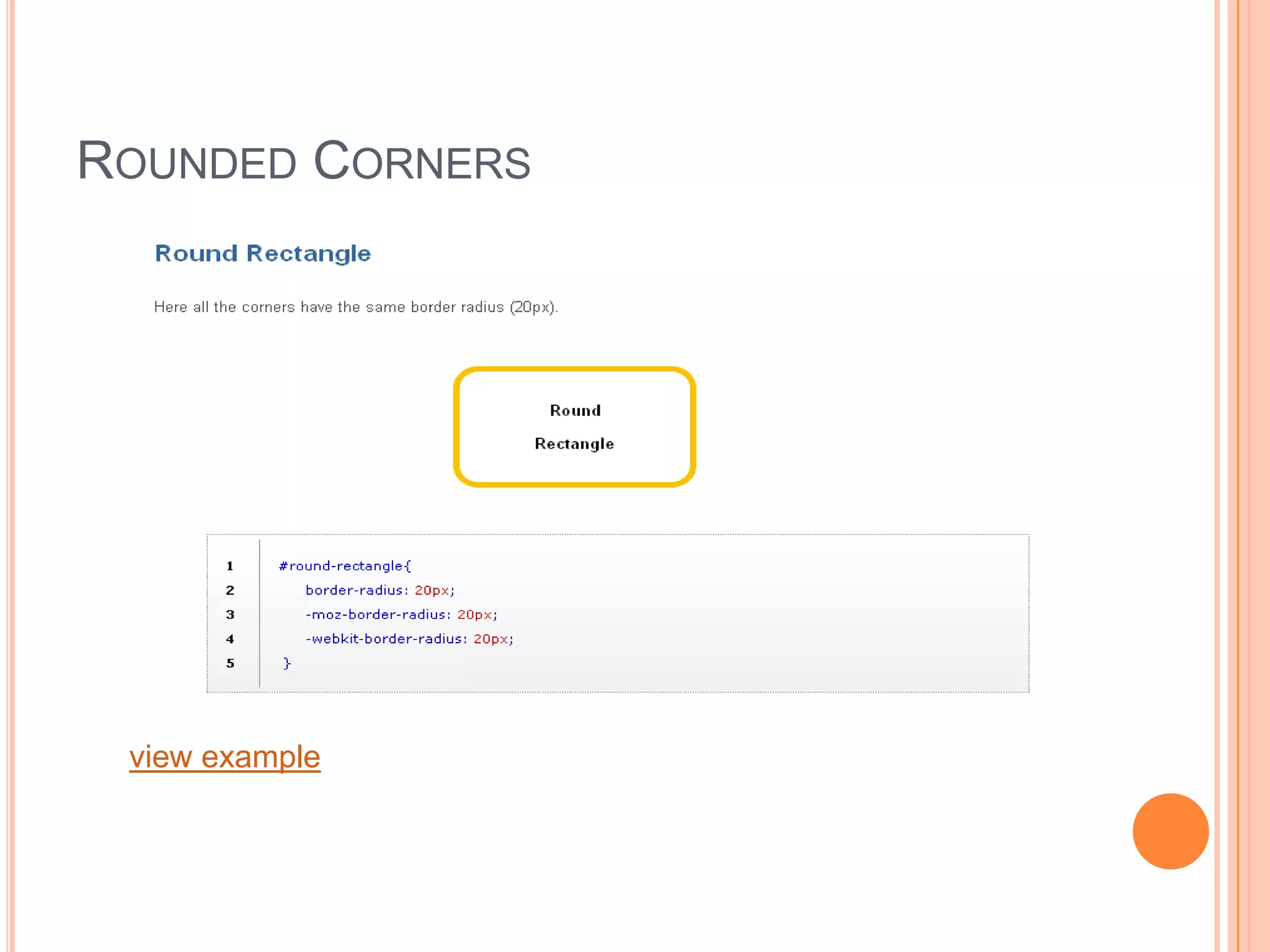 ROUNDED CORNERS

Round Rectangle

Here all the corners have the same border radius (20px).

Round
Rectangle

1 #round-rectangle{
2 border-radius: 20px;
3 -moz-border-radius: 20px;
4 -webkit-border-radius: 20px;
5 }

view example